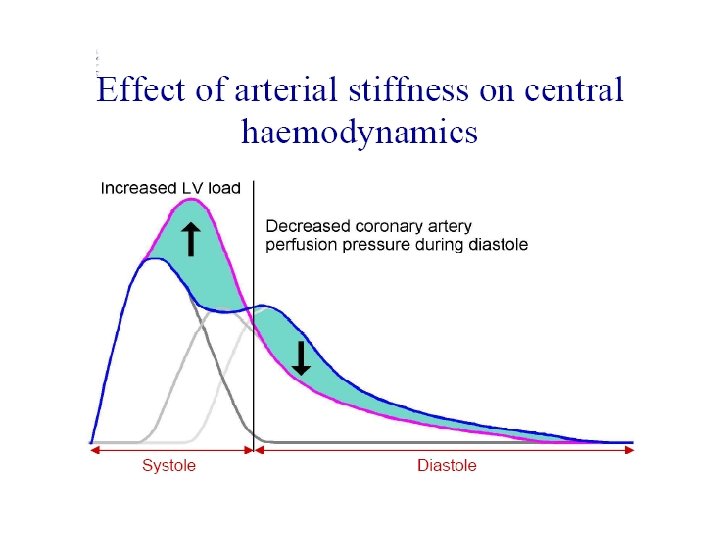 Effect of arterial stiffness on central haemodynamics

Increased LV load

Decreased coronary artery perfusion pressure during diastole

Systole

Diastole